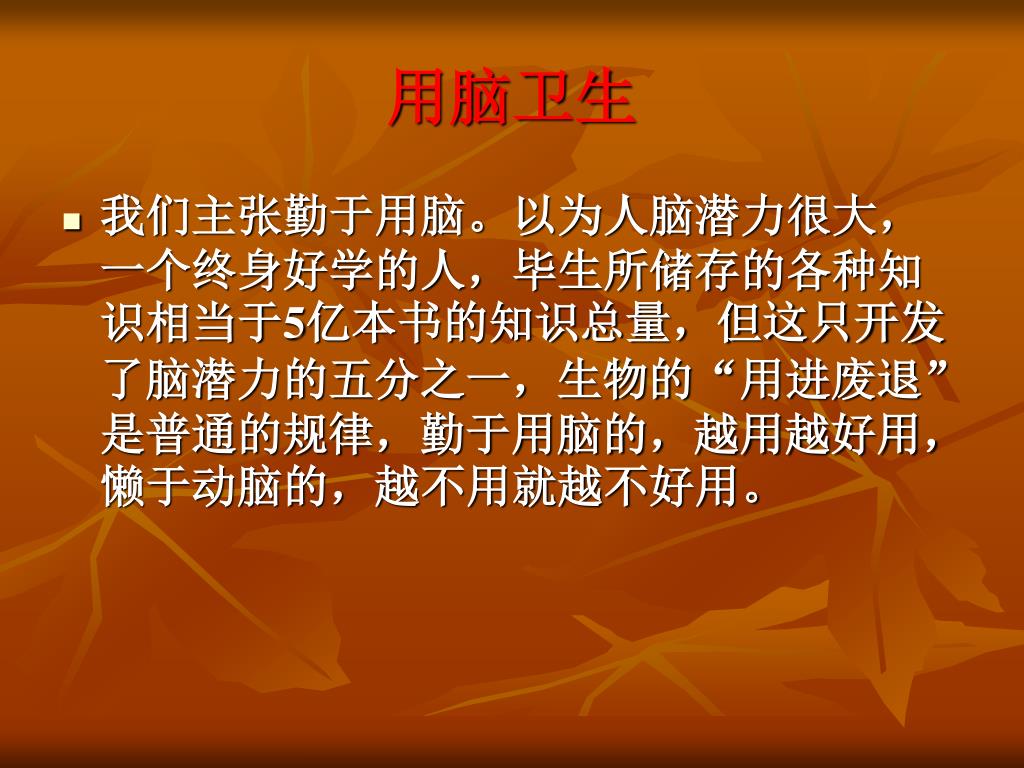 用脑卫生

我们主张勤于用脑。以为人脑潜力很大，一个终身好学的人，毕生所储存的各种知识相当于5亿本书的知识总量，但这只开发了脑潜力的五分之一，生物的“用进废退”是普通的规律，勤于用脑的，越用越好用，懒于动脑的，越不用就越不好用。